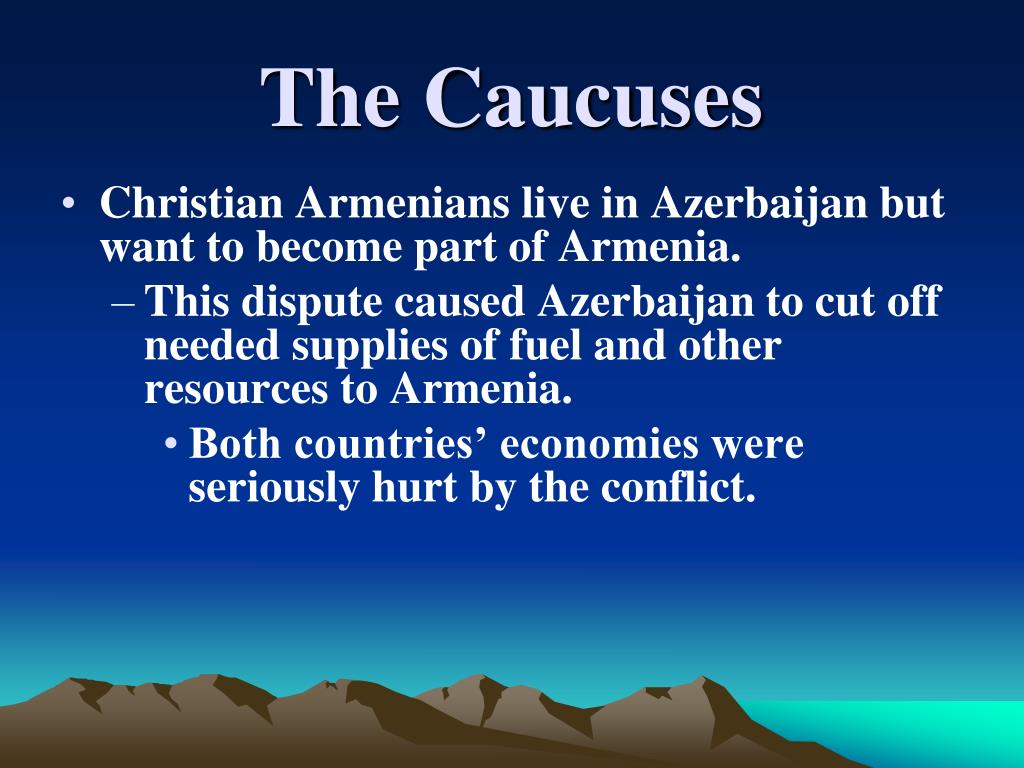 The Caucuses

• Christian Armenians live in Azerbaijan but want to become part of Armenia.

– This dispute caused Azerbaijan to cut off needed supplies of fuel and other resources to Armenia.

• Both countries’ economies were seriously hurt by the conflict.